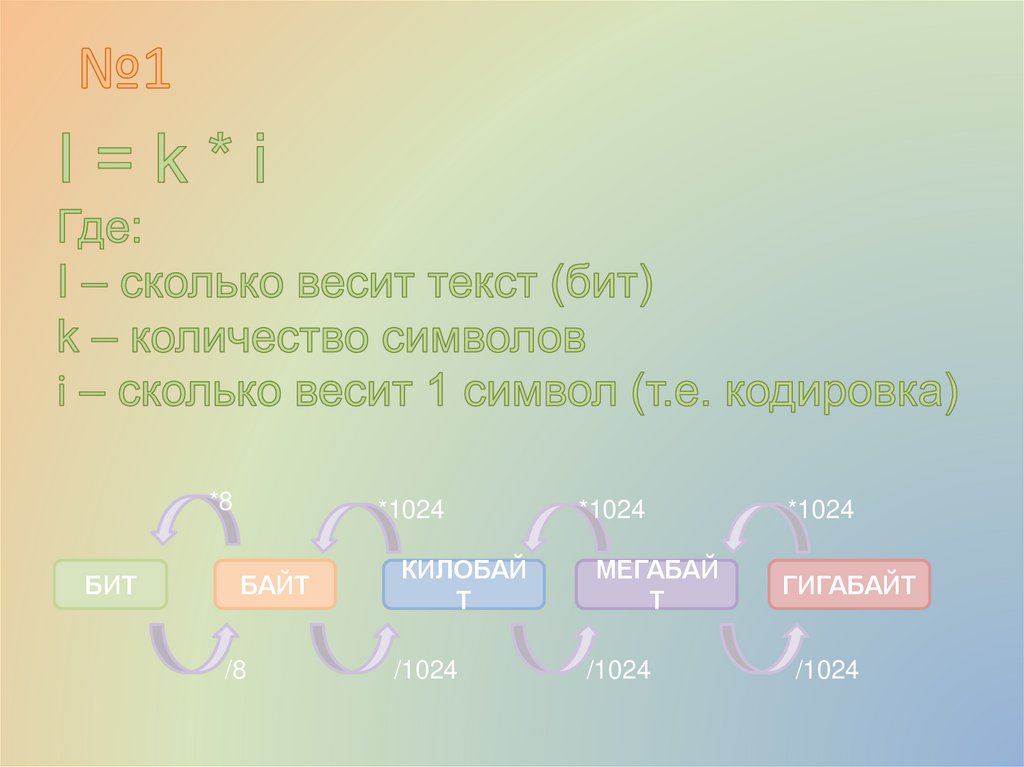 №1

I = k * i

Где:
I – сколько весит текст (бит)
k – количество символов
i – сколько весит 1 символ (т.е. кодировка)

*8
*1024
*1024
*1024

БИТ
БАЙТ
КИЛОБАЙТ
МЕГАБАЙТ
ГИГАБАЙТ

/8
/1024
/1024
/1024